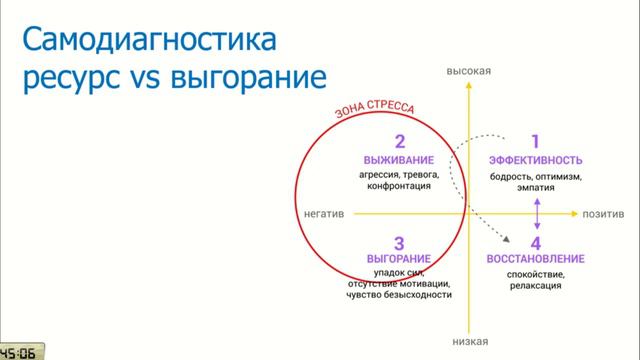 Самодиагностика ресурс vs выгорание

высокая

ЗОНА СТРЕССА

2
ВЫЖИВАНИЕ
агрессия, тревога, конфронтация

1
ЭФФЕКТИВНОСТЬ
бодрость, оптимизм, эмпатия

негатив

позитив

3
ВЫГОРАНИЕ
упадок сил, отсутствие мотивации, чувство безысходности

4
ВОССТАНОВЛЕНИЕ
спокойствие, релаксация

низкая

45:06